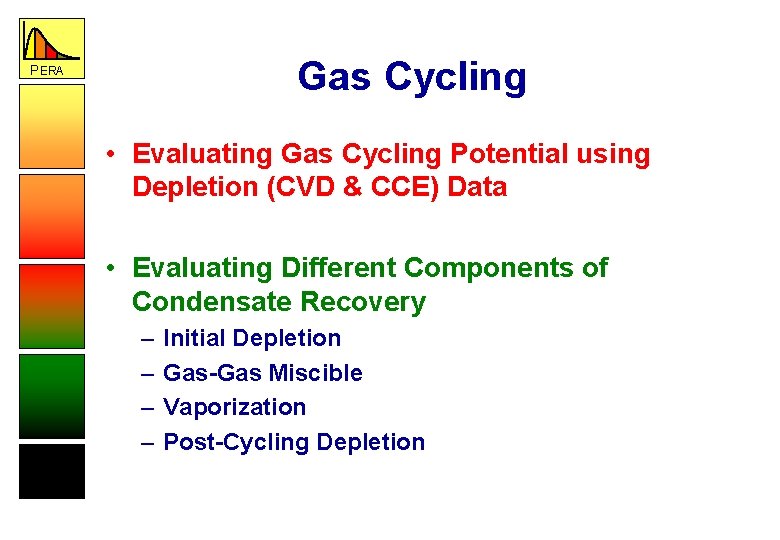 PERA

Gas Cycling

• Evaluating Gas Cycling Potential using Depletion (CVD & CCE) Data

• Evaluating Different Components of Condensate Recovery
– Initial Depletion
– Gas-Gas Miscible
– Vaporization
– Post-Cycling Depletion